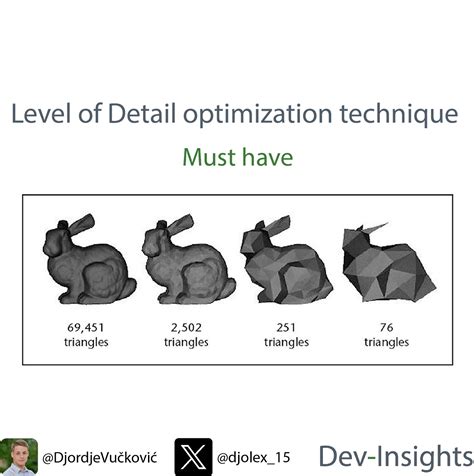 Level of Detail optimization technique

Must have

69,451 triangles

2,502 triangles

251 triangles

76 triangles

@DjordjeVučković

@djolex_15

Dev-Insights